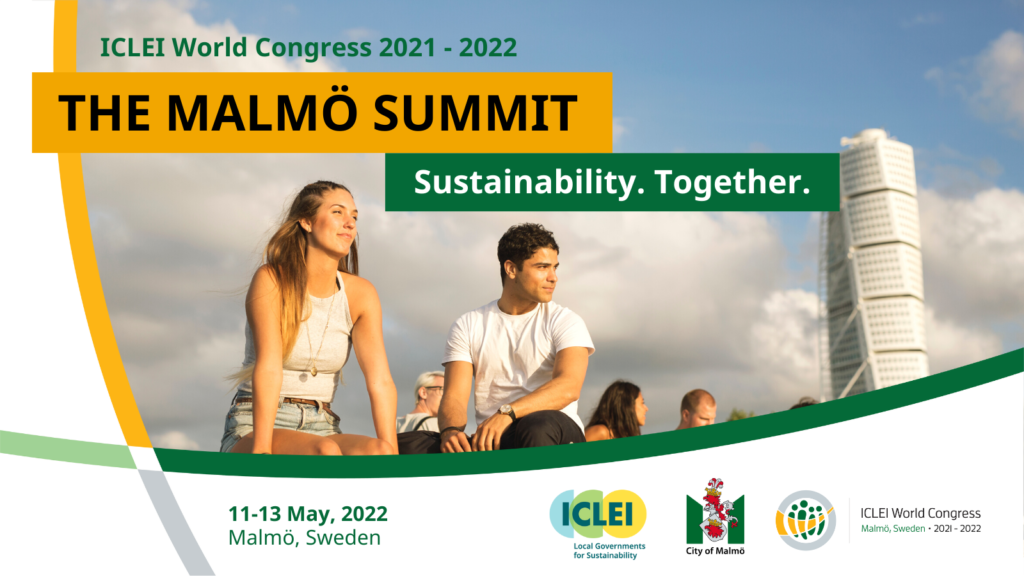 ICLEI World Congress 2021 - 2022

THE MALMÖ SUMMIT

Sustainability. Together.

11-13 May, 2022
Malmö, Sweden

ICLEI
Local Governments for Sustainability

City of Malmö

ICLEI World Congress
Malmö, Sweden • 2021 - 2022